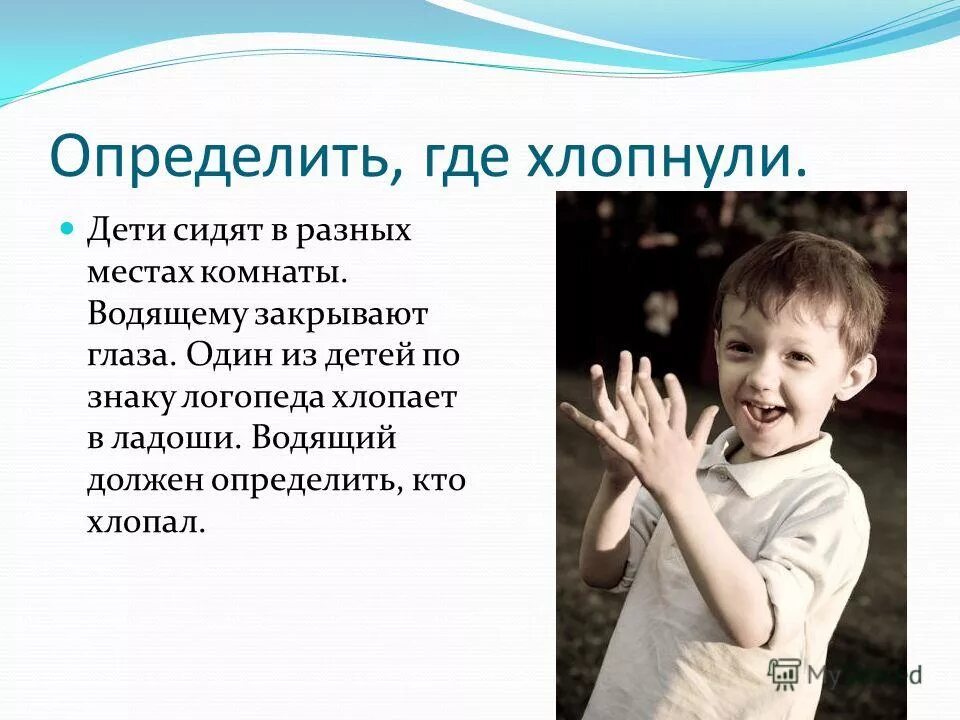 Определить, где хлопнули.

Дети сидят в разных местах комнаты. Водящему закрывают глаза. Один из детей по знаку логопеда хлопает в ладоши. Водящий должен определить, кто хлопал.

MyShared